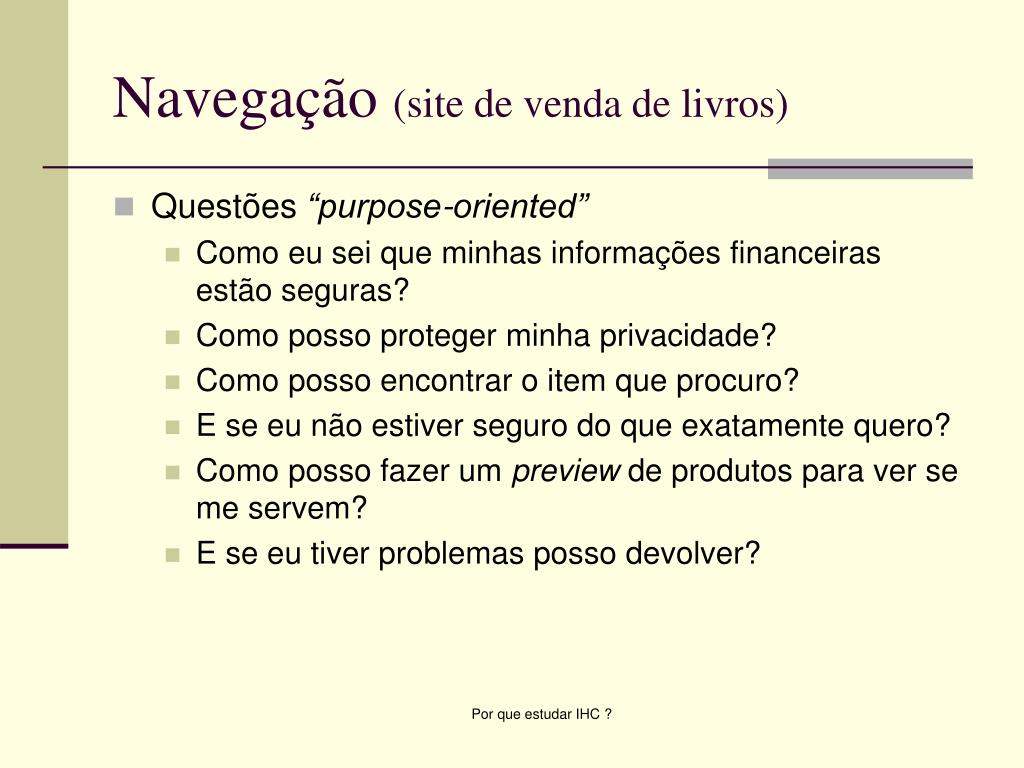 Navegação (site de venda de livros)

Questões “purpose-oriented”

Como eu sei que minhas informações financeiras estão seguras?

Como posso proteger minha privacidade?

Como posso encontrar o item que procuro?

E se eu não estiver seguro do que exatamente quero?

Como posso fazer um preview de produtos para ver se me servem?

E se eu tiver problemas posso devolver?

Por que estudar IHC ?